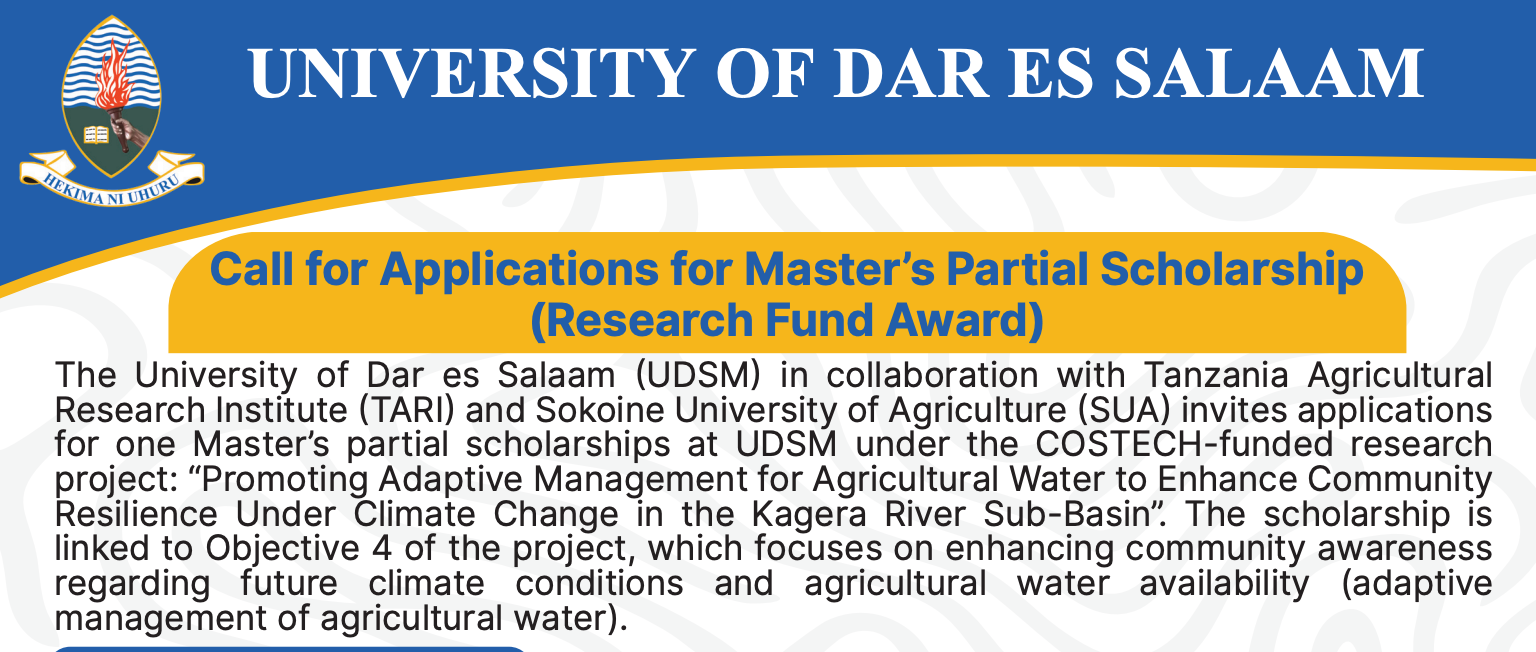 HEKIMA NI UHURU

UNIVERSITY OF DAR ES SALAAM

Call for Applications for Master's Partial Scholarship (Research Fund Award)

The University of Dar es Salaam (UDSM) in collaboration with Tanzania Agricultural Research Institute (TARI) and Sokoine University of Agriculture (SUA) invites applications for one Master's partial scholarships at UDSM under the COSTECH-funded research project: "Promoting Adaptive Management for Agricultural Water to Enhance Community Resilience Under Climate Change in the Kagera River Sub-Basin". The scholarship is linked to Objective 4 of the project, which focuses on enhancing community awareness regarding future climate conditions and agricultural water availability (adaptive management of agricultural water).